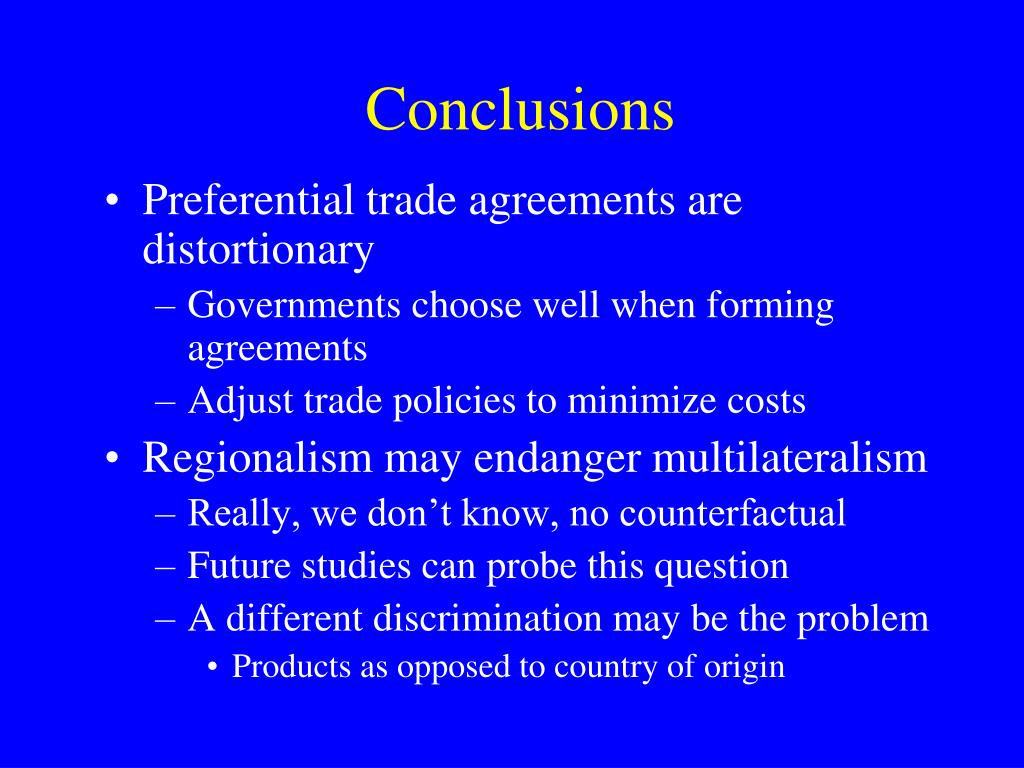 Conclusions

• Preferential trade agreements are distortionary
– Governments choose well when forming agreements
– Adjust trade policies to minimize costs

• Regionalism may endanger multilateralism
– Really, we don’t know, no counterfactual
– Future studies can probe this question
– A different discrimination may be the problem
• Products as opposed to country of origin